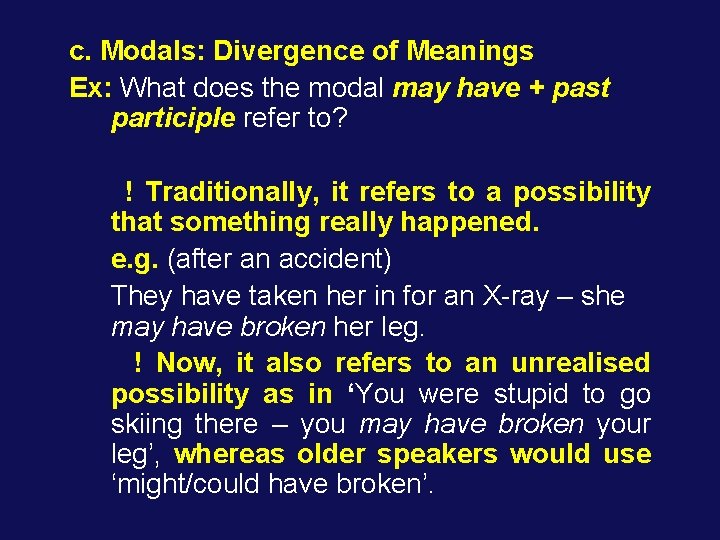 c. Modals: Divergence of Meanings

Ex: What does the modal may have + past participle refer to?

! Traditionally, it refers to a possibility that something really happened.

e.g. (after an accident)

They have taken her in for an X-ray – she may have broken her leg.

! Now, it also refers to an unrealised possibility as in ‘You were stupid to go skiing there – you may have broken your leg’, whereas older speakers would use ‘might/could have broken’.